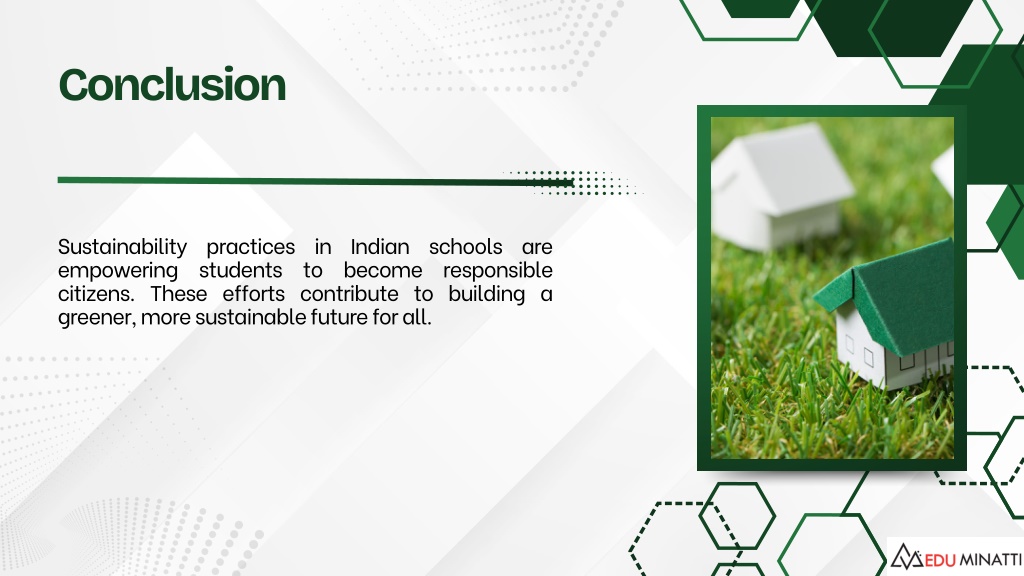 Conclusion

Sustainability practices in Indian schools are empowering students to become responsible citizens. These efforts contribute to building a greener, more sustainable future for all.

EDU MINATTI